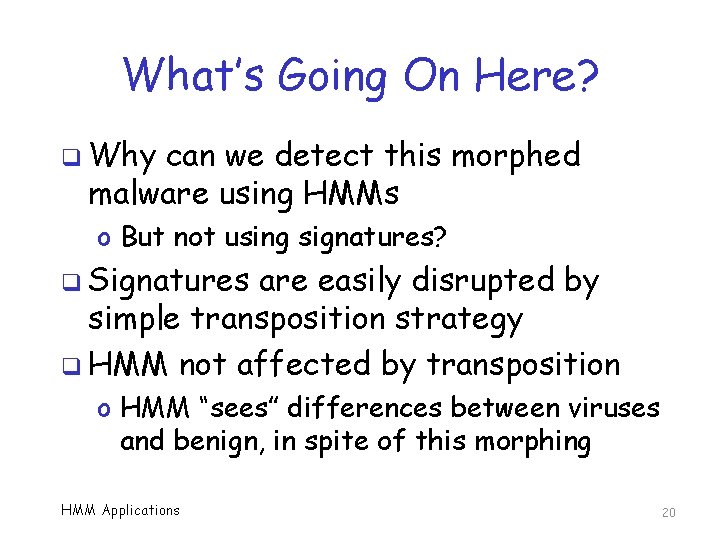 What's Going On Here?

❑ Why can we detect this morphed malware using HMMs

o But not using signatures?

❑ Signatures are easily disrupted by simple transposition strategy

❑ HMM not affected by transposition

o HMM "sees" differences between viruses and benign, in spite of this morphing

HMM Applications

20